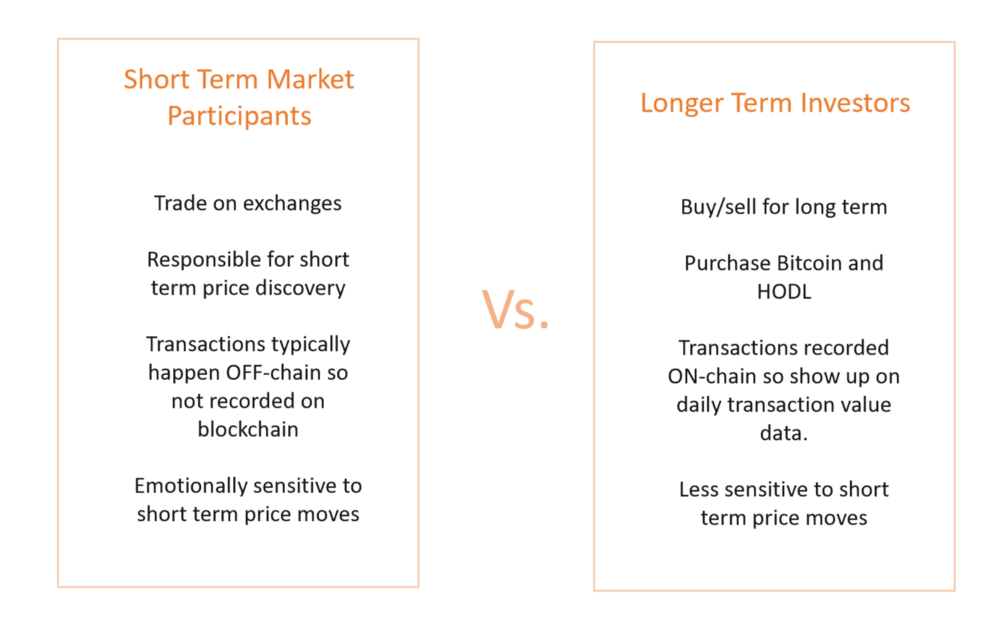 Short Term Market Participants

Trade on exchanges

Responsible for short term price discovery

Transactions typically happen OFF-chain so not recorded on blockchain

Emotionally sensitive to short term price moves

Vs.

Longer Term Investors

Buy/sell for long term

Purchase Bitcoin and HODL

Transactions recorded ON-chain so show up on daily transaction value data.

Less sensitive to short term price moves